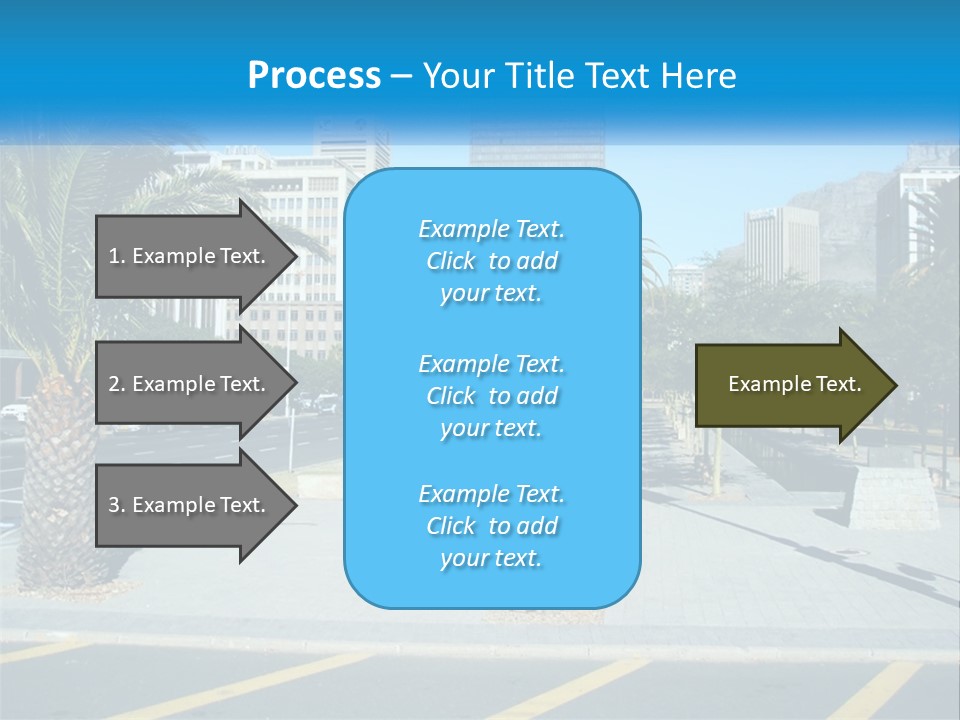 Process – Your Title Text Here

1. Example Text.

2. Example Text.

3. Example Text.

Example Text. Click to add your text.

Example Text. Click to add your text.

Example Text. Click to add your text.

Example Text.